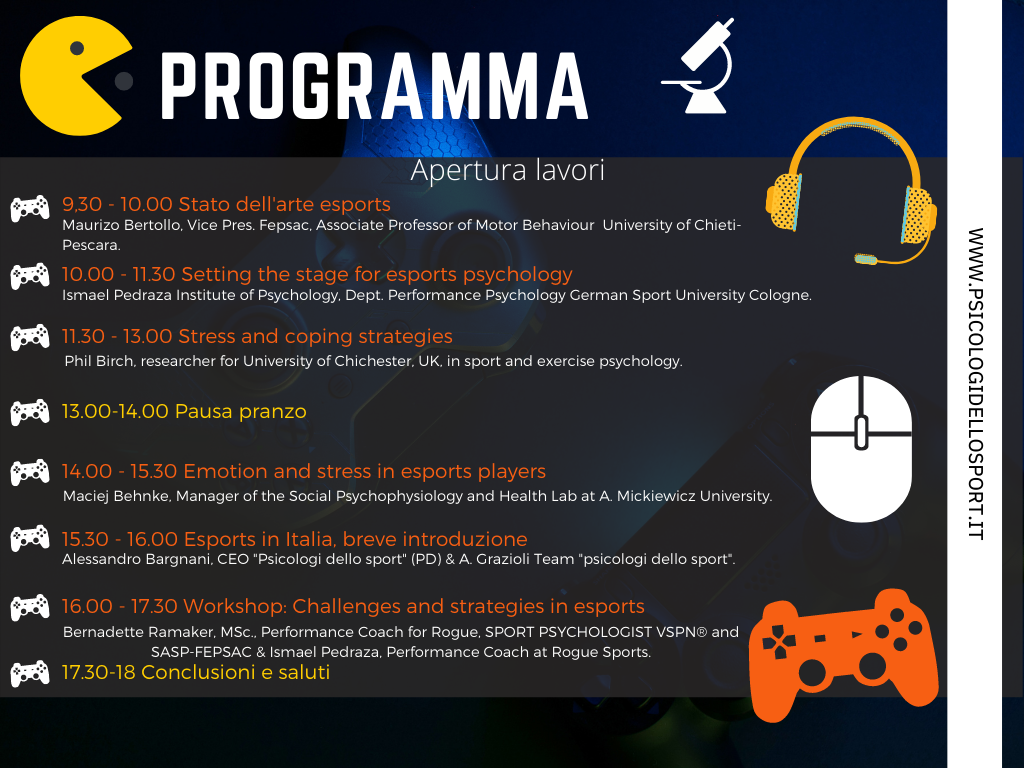 PROGRAMMA

Apertura lavori

9.30 - 10.00 Stato dell'arte esports
Maurizo Bertollo, Vice Pres. Fepsac, Associate Professor of Motor Behaviour University of Chieti-Pescara.

10.00 - 11.30 Setting the stage for esports psychology
Ismael Pedraza Institute of Psychology, Dept. Performance Psychology German Sport University Cologne.

11.30 - 13.00 Stress and coping strategies
Phil Birch, researcher for University of Chichester, UK, in sport and exercise psychology.

13.00-14.00 Pausa pranzo

14.00 - 15.30 Emotion and stress in esports players
Maciej Behnke, Manager of the Social Psychophysiology and Health Lab at A. Mickiewicz University.

15.30 - 16.00 Esports in Italia, breve introduzione
Alessandro Bargnani, CEO "Psicologi dello sport" (PD) & A. Grazioli Team "psicologi dello sport".

16.00 - 17.30 Workshop: Challenges and strategies in esports
Bernadette Ramaker, MSc., Performance Coach for Rogue, SPORT PSYCHOLOGIST VSPN® and SASP-FEPSAC & Ismael Pedraza, Performance Coach at Rogue Sports.

17.30-18 Conclusioni e saluti

WWW.PSICOLOGIDELLOSPORT.IT